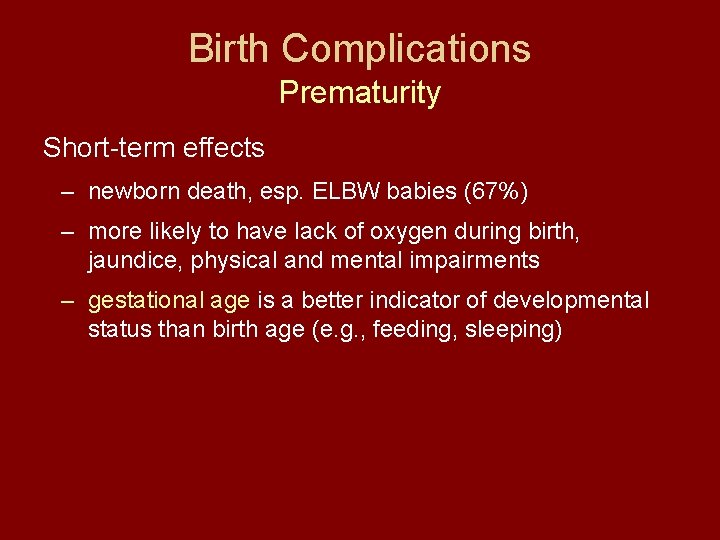 Birth Complications
Prematurity

Short-term effects

– newborn death, esp. ELBW babies (67%)

– more likely to have lack of oxygen during birth, jaundice, physical and mental impairments

– gestational age is a better indicator of developmental status than birth age (e.g., feeding, sleeping)